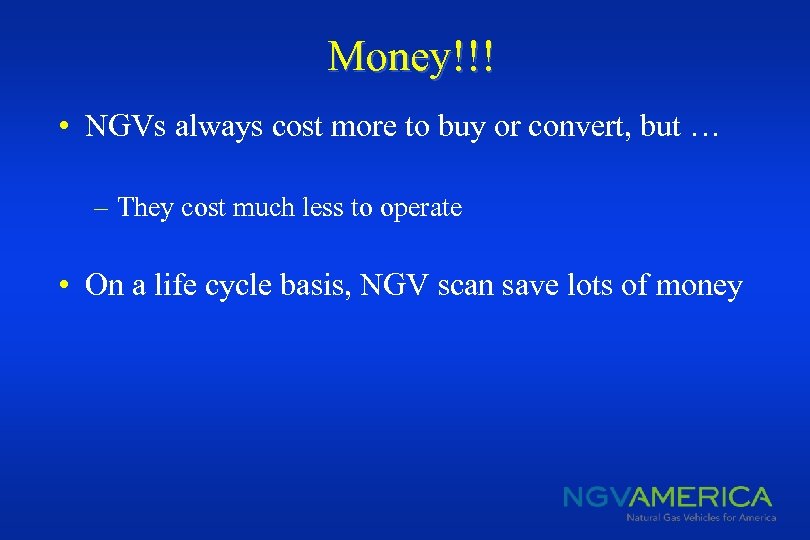 Money!!!

• NGVs always cost more to buy or convert, but …

– They cost much less to operate

• On a life cycle basis, NGV scan save lots of money

NGVAMERICA
Natural Gas Vehicles for America